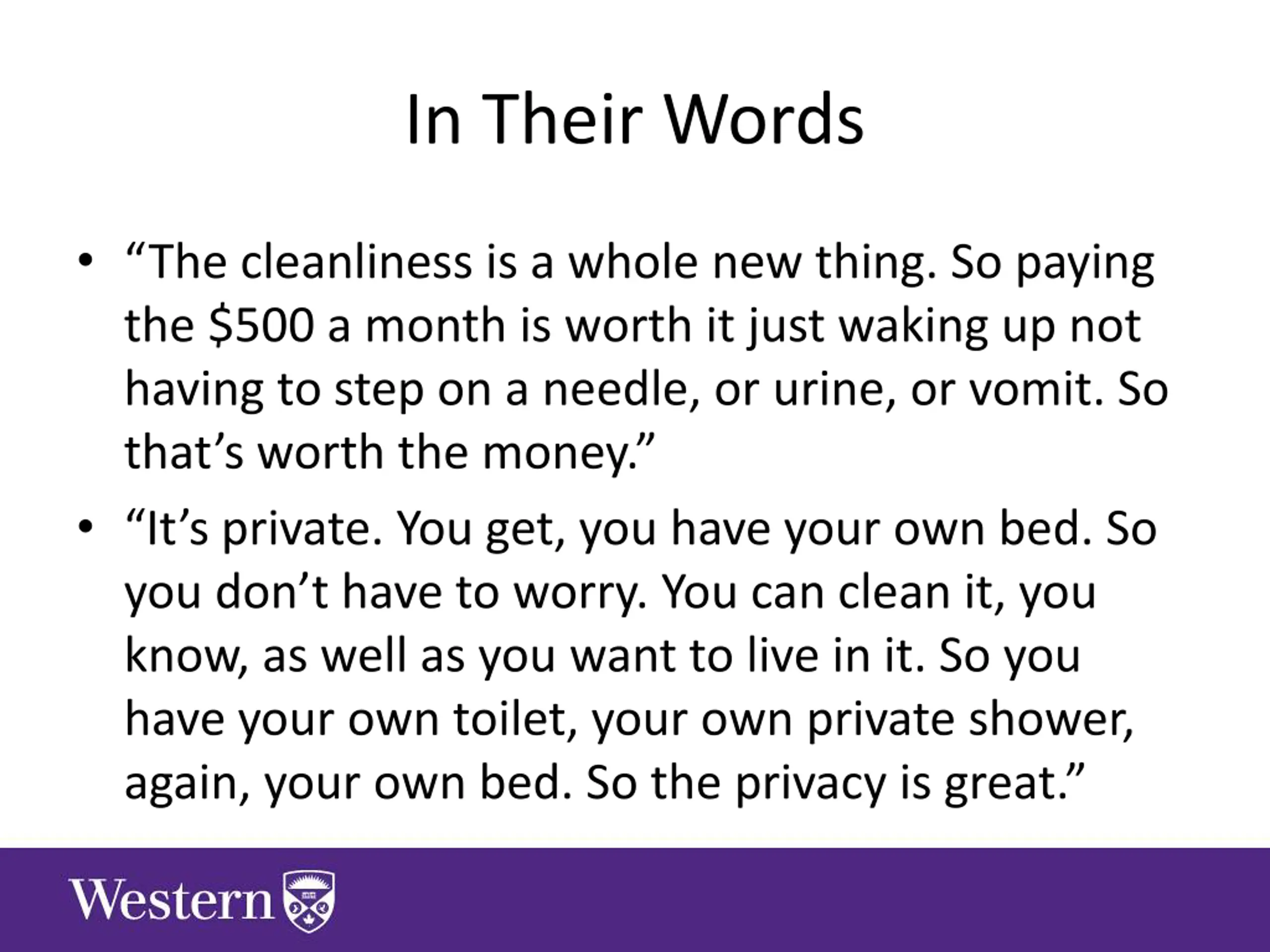 In Their Words

• “The cleanliness is a whole new thing. So paying the \$500 a month is worth it just waking up not having to step on a needle, or urine, or vomit. So that’s worth the money.”

• “It’s private. You get, you have your own bed. So you don’t have to worry. You can clean it, you know, as well as you want to live in it. So you have your own toilet, your own private shower, again, your own bed. So the privacy is great.”

Western